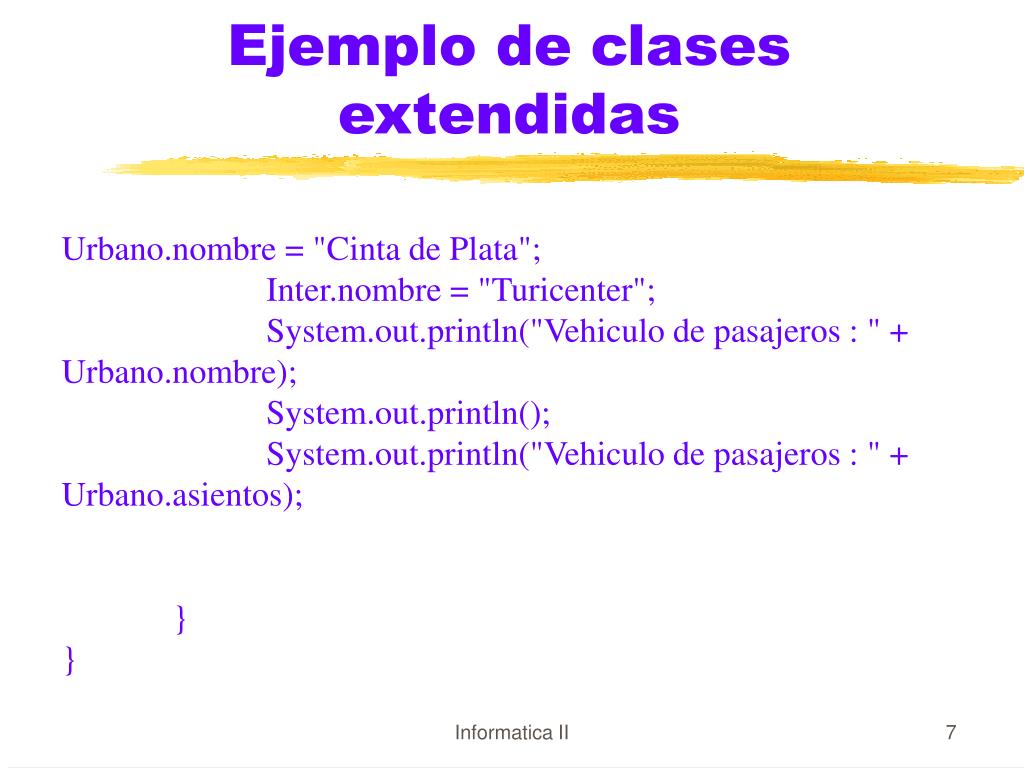 Ejemplo de clases extendidas

Urbano.nombre = "Cinta de Plata";
Inter.nombre = "Turicenter";
System.out.println("Vehiculo de pasajeros : " + Urbano.nombre);
System.out.println();
System.out.println("Vehiculo de pasajeros : " + Urbano.asientos);

}
}

Informatica II

7